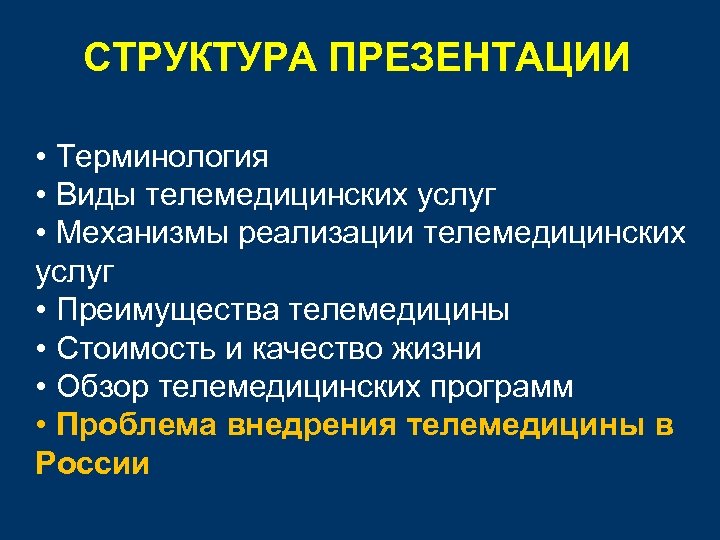 СТРУКТУРА ПРЕЗЕНТАЦИИ

• Терминология
• Виды телемедицинских услуг
• Механизмы реализации телемедицинских услуг
• Преимущества телемедицины
• Стоимость и качество жизни
• Обзор телемедицинских программ
• Проблема внедрения телемедицины в России